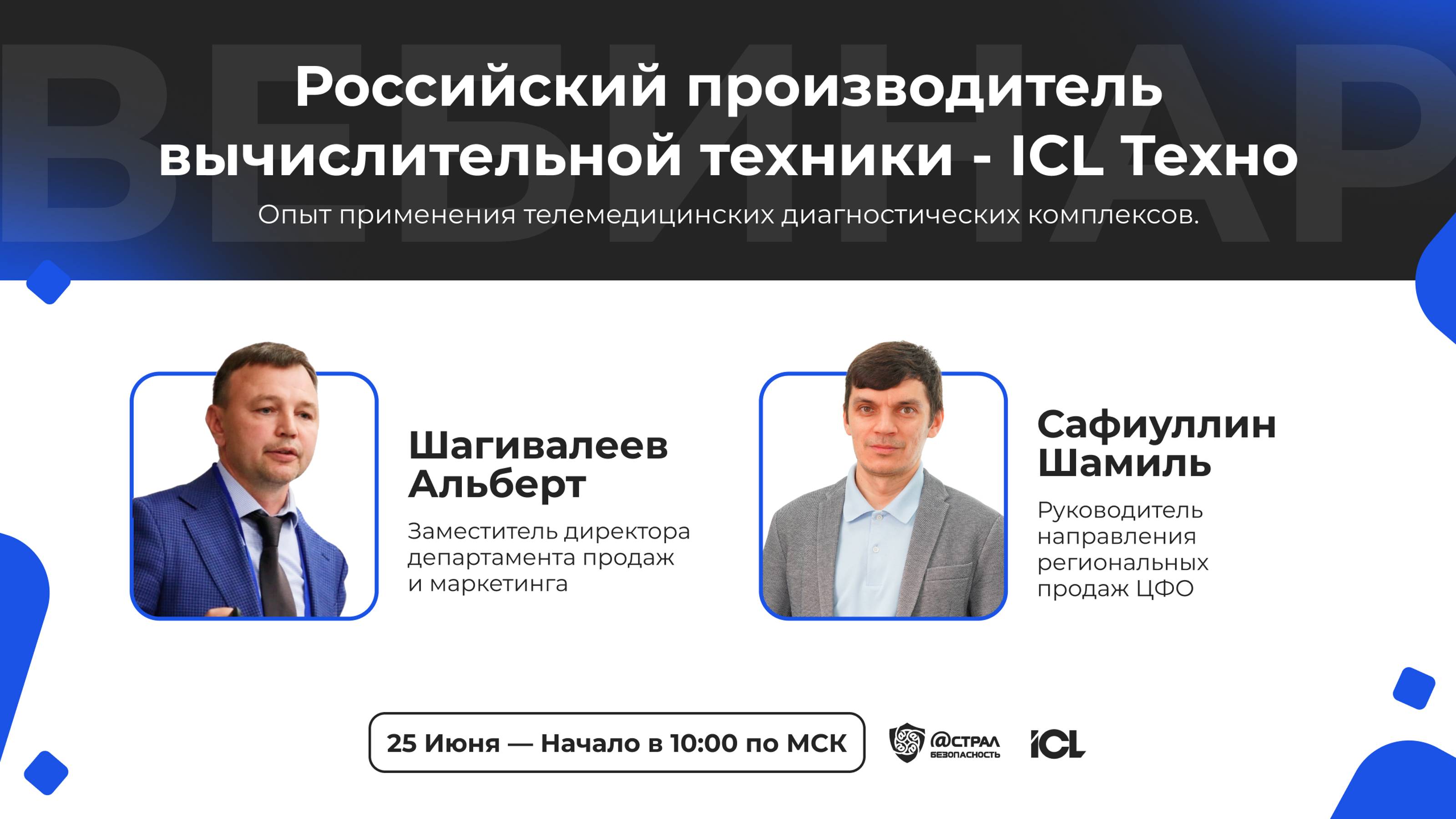 ВЕБИНАР

Российский производитель вычислительной техники - ICL Техно

Опыт применения телемедицинских диагностических комплексов.

Шагивалеев Альберт

Заместитель директора департамента продаж и маркетинга

Сафиуллин Шамиль

Руководитель направления региональных продаж ЦФО

25 Июня — Начало в 10:00 по МСК

@СТРАЛ БЕЗОПАСНОСТЬ

ICL